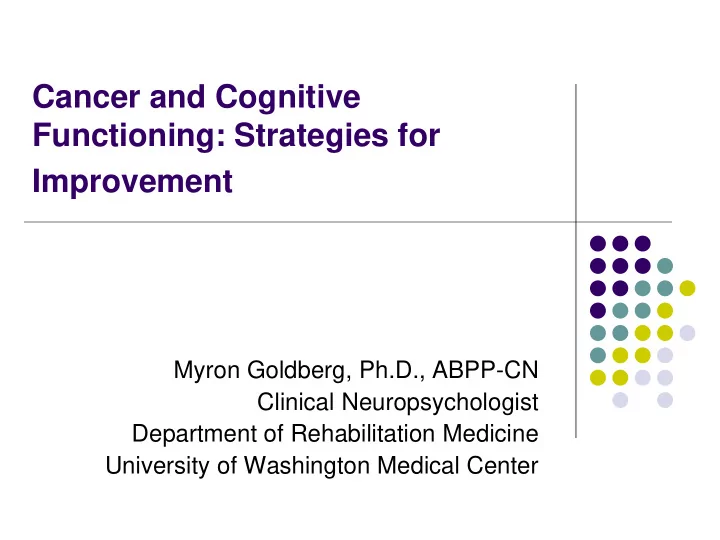 Cancer and Cognitive Functioning: Strategies for Improvement

Myron Goldberg, Ph.D., ABPP-CN
Clinical Neuropsychologist
Department of Rehabilitation Medicine
University of Washington Medical Center